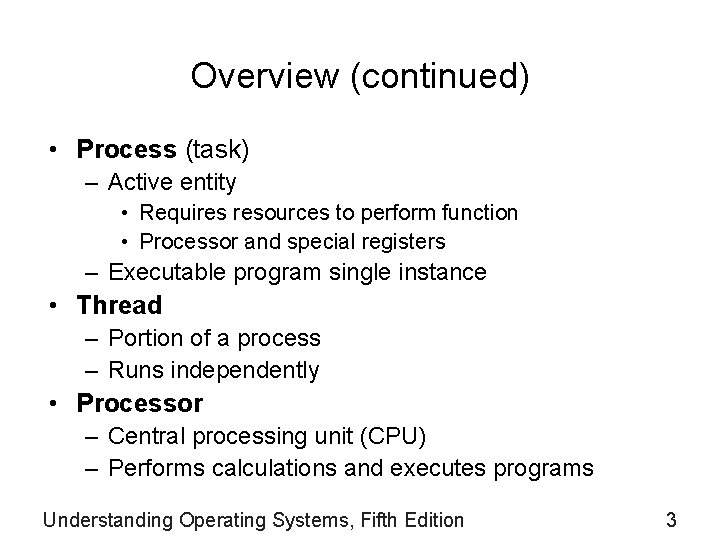 Overview (continued)

• Process (task)
– Active entity
• Requires resources to perform function
• Processor and special registers
– Executable program single instance
• Thread
– Portion of a process
– Runs independently
• Processor
– Central processing unit (CPU)
– Performs calculations and executes programs

Understanding Operating Systems, Fifth Edition

3